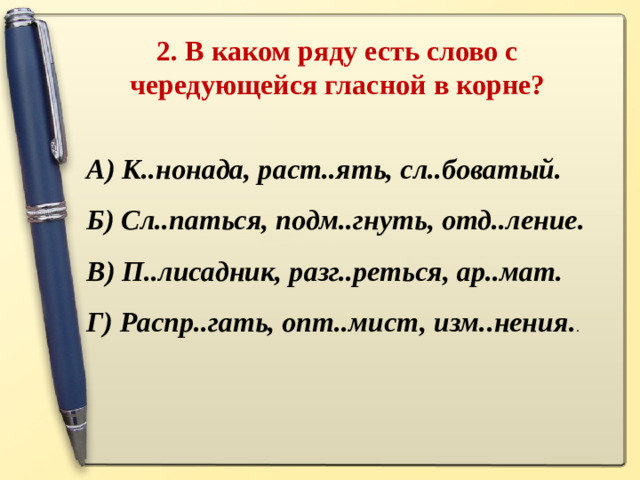 2. В каком ряду есть слово с чередующейся гласной в корне?

А) К..нонада, раст..ять, сл..боватый.

Б) Сл..паться, подм..гнуть, отд..ление.

В) П..лисадник, разг..реться, ар..мат.

Г) Распр..гать, опт..мист, изм..нения..